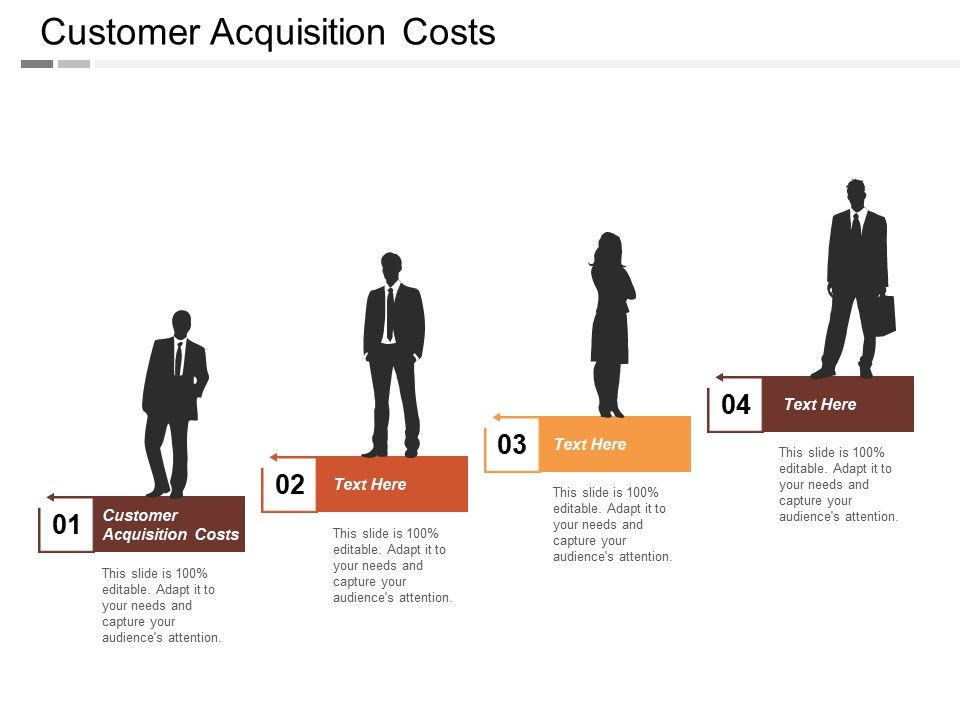 Customer Acquisition Costs

01
Customer Acquisition Costs

This slide is 100% editable. Adapt it to your needs and capture your audience's attention.

02
Text Here

This slide is 100% editable. Adapt it to your needs and capture your audience's attention.

03
Text Here

This slide is 100% editable. Adapt it to your needs and capture your audience's attention.

04
Text Here

This slide is 100% editable. Adapt it to your needs and capture your audience's attention.